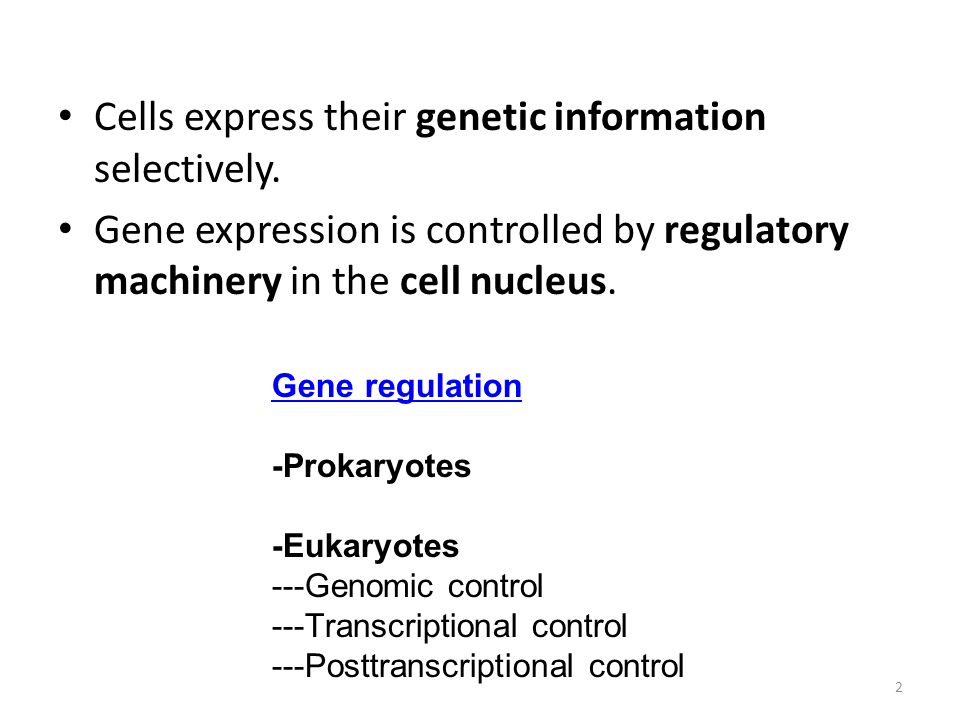 • Cells express their genetic information selectively.
• Gene expression is controlled by regulatory machinery in the cell nucleus.

Gene regulation

-Prokaryotes

-Eukaryotes
---Genomic control
---Transcriptional control
---Posttranscriptional control

2